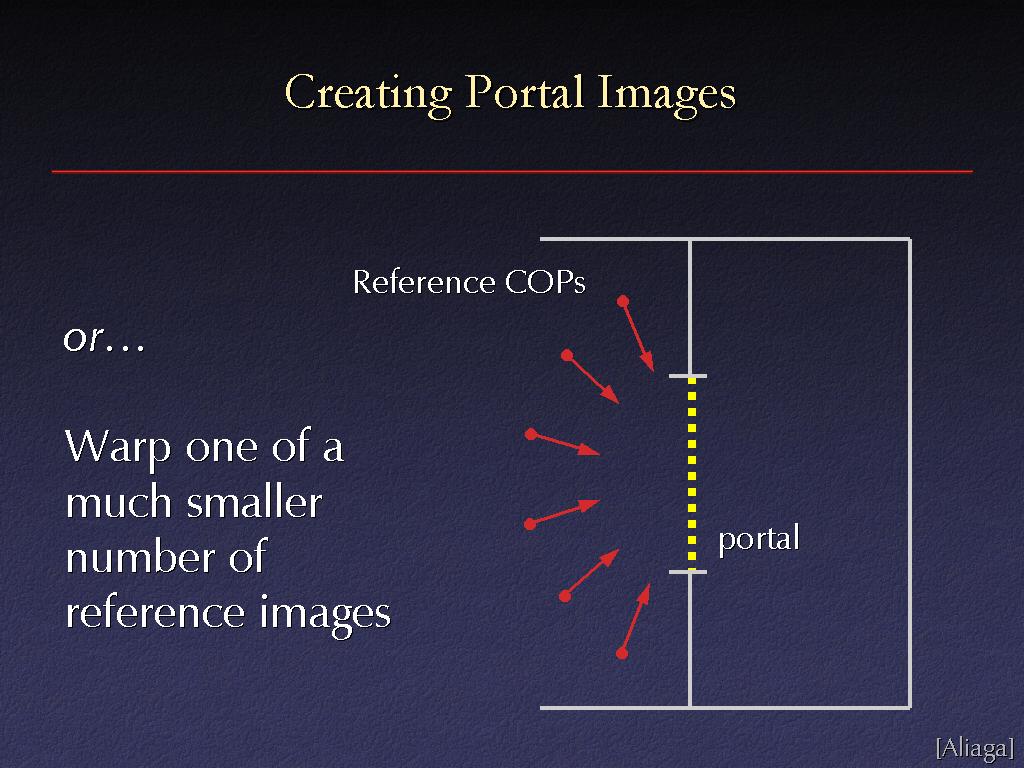 Creating Portal Images

or…

Warp one of a much smaller number of reference images

Reference COPs

portal

[Aliaga]